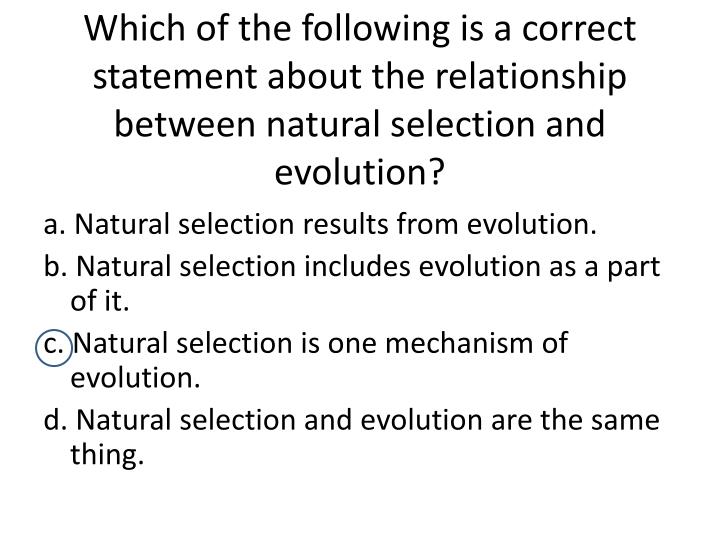 Which of the following is a correct statement about the relationship between natural selection and evolution?

a. Natural selection results from evolution.

b. Natural selection includes evolution as a part of it.

c. Natural selection is one mechanism of evolution.

d. Natural selection and evolution are the same thing.